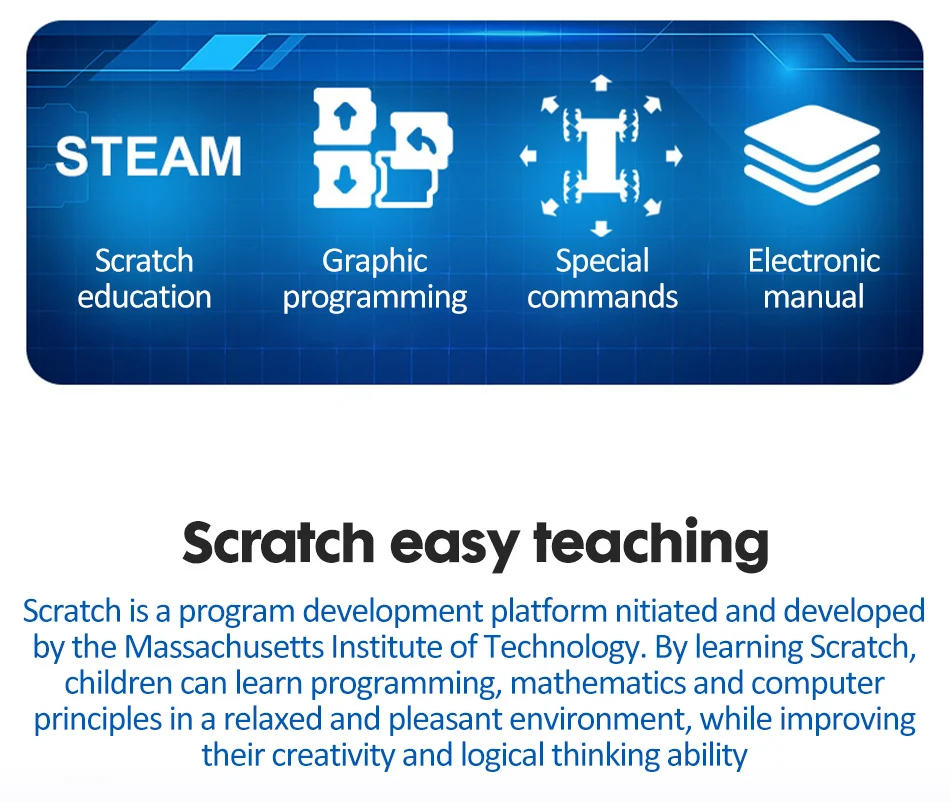 STEAM

Scratch education

Graphic programming

Special commands

Electronic manual

Scratch easy teaching

Scratch is a program development platform nitiated and developed by the Massachusetts Institute of Technology. By learning Scratch, children can learn programming, mathematics and computer principles in a relaxed and pleasant environment, while improving their creativity and logical thinking ability